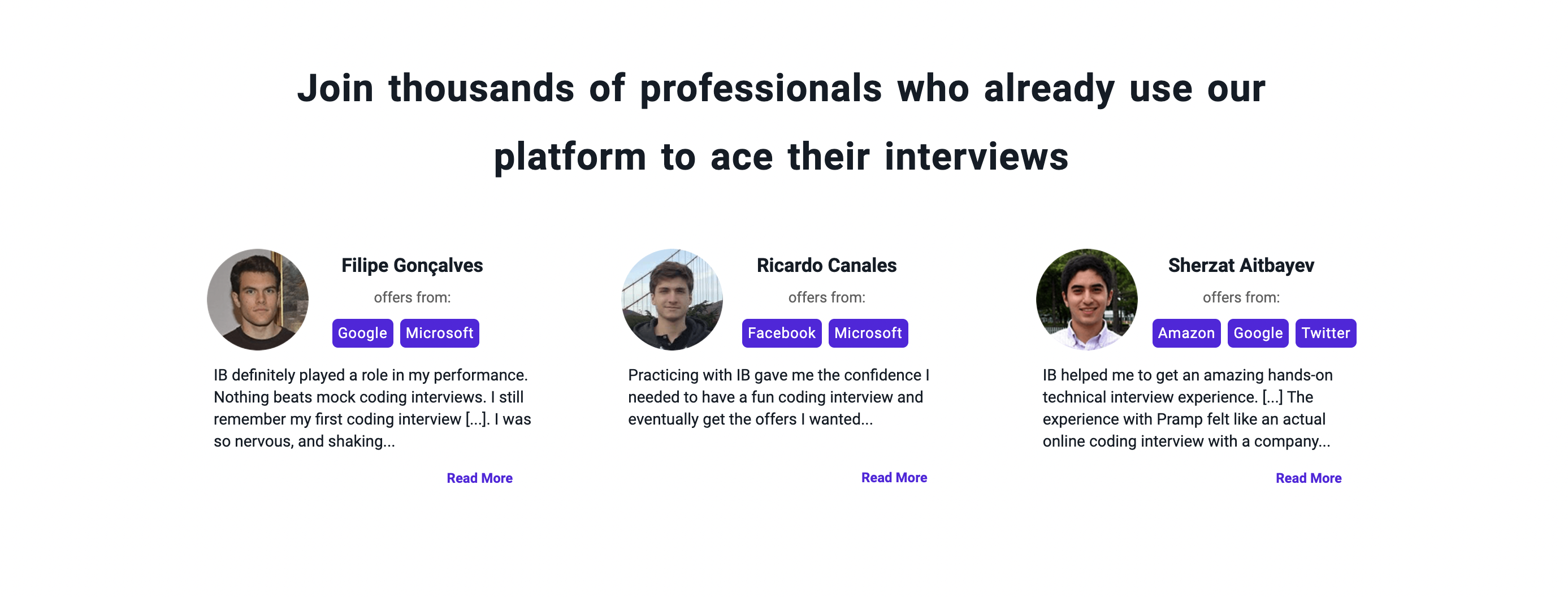 Join thousands of professionals who already use our platform to ace their interviews

Filipe Gonçalves

offers from:

Google Microsoft

IB definitely played a role in my performance. Nothing beats mock coding interviews. I still remember my first coding interview [...]. I was so nervous, and shaking...

Read More

Ricardo Canales

offers from:

Facebook Microsoft

Practicing with IB gave me the confidence I needed to have a fun coding interview and eventually get the offers I wanted...

Read More

Sherzat Aitbayev

offers from:

Amazon Google Twitter

IB helped me to get an amazing hands-on technical interview experience. [...] The experience with Pramp felt like an actual online coding interview with a company...

Read More